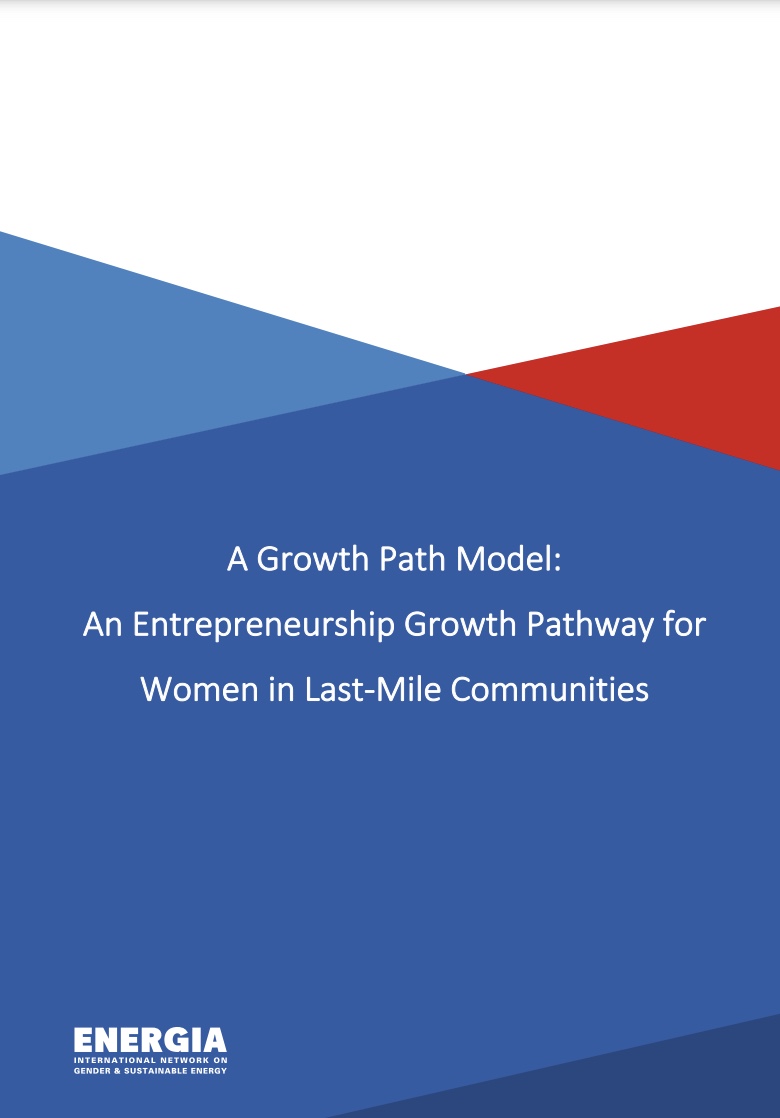 A Growth Path Model:
An Entrepreneurship Growth Pathway for Women in Last-Mile Communities

ENERGIA
INTERNATIONAL NETWORK ON
GENDER & SUSTAINABLE ENERGY